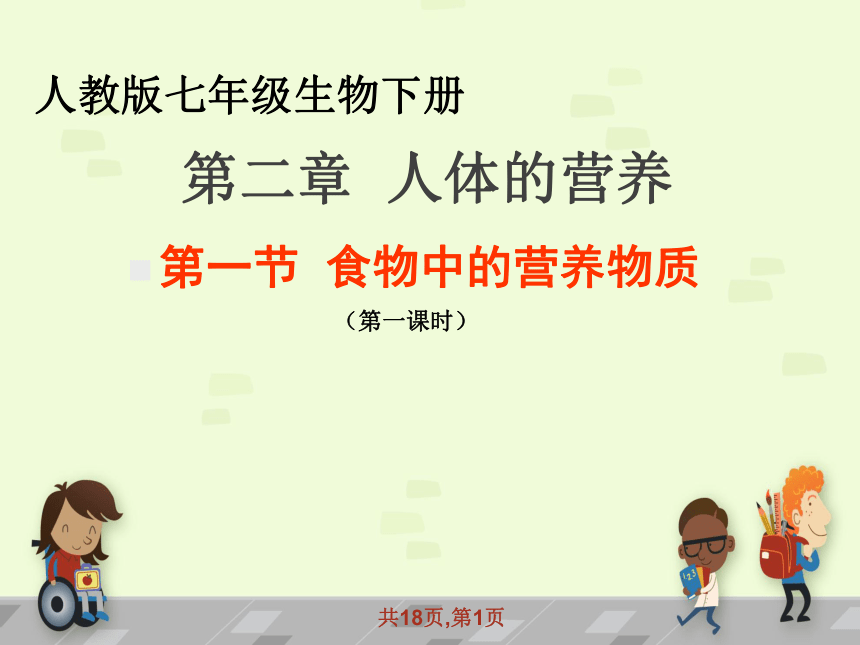 人教版七年级生物下册

第二章 人体的营养

第一节 食物中的营养物质

（第一课时）

共18页,第1页